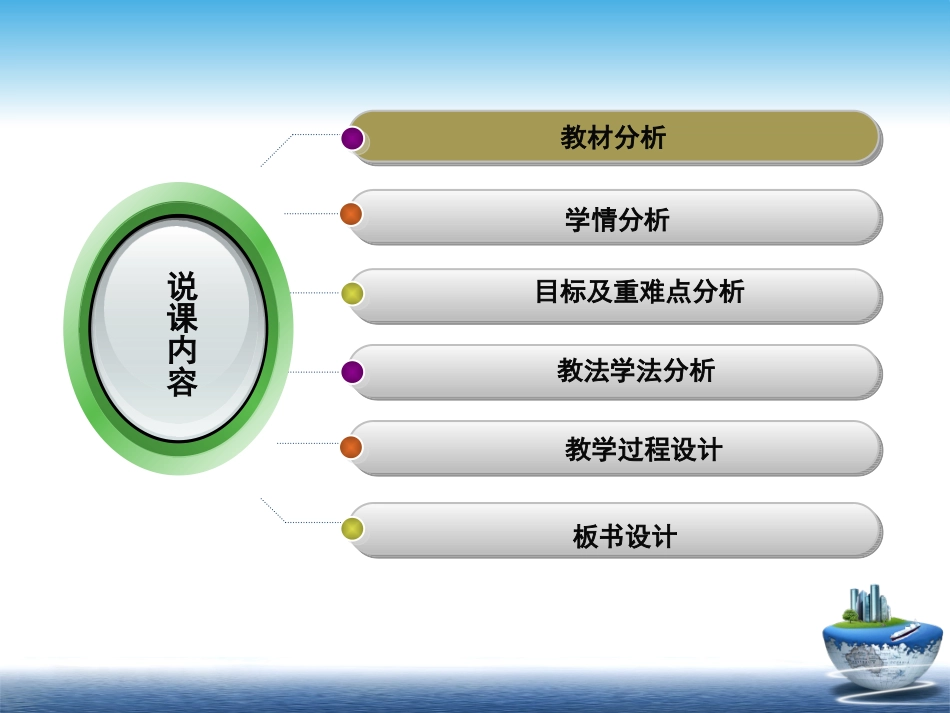 说课内容

教材分析

学情分析

目标及重难点分析

教法学法分析

教学过程设计

板书设计